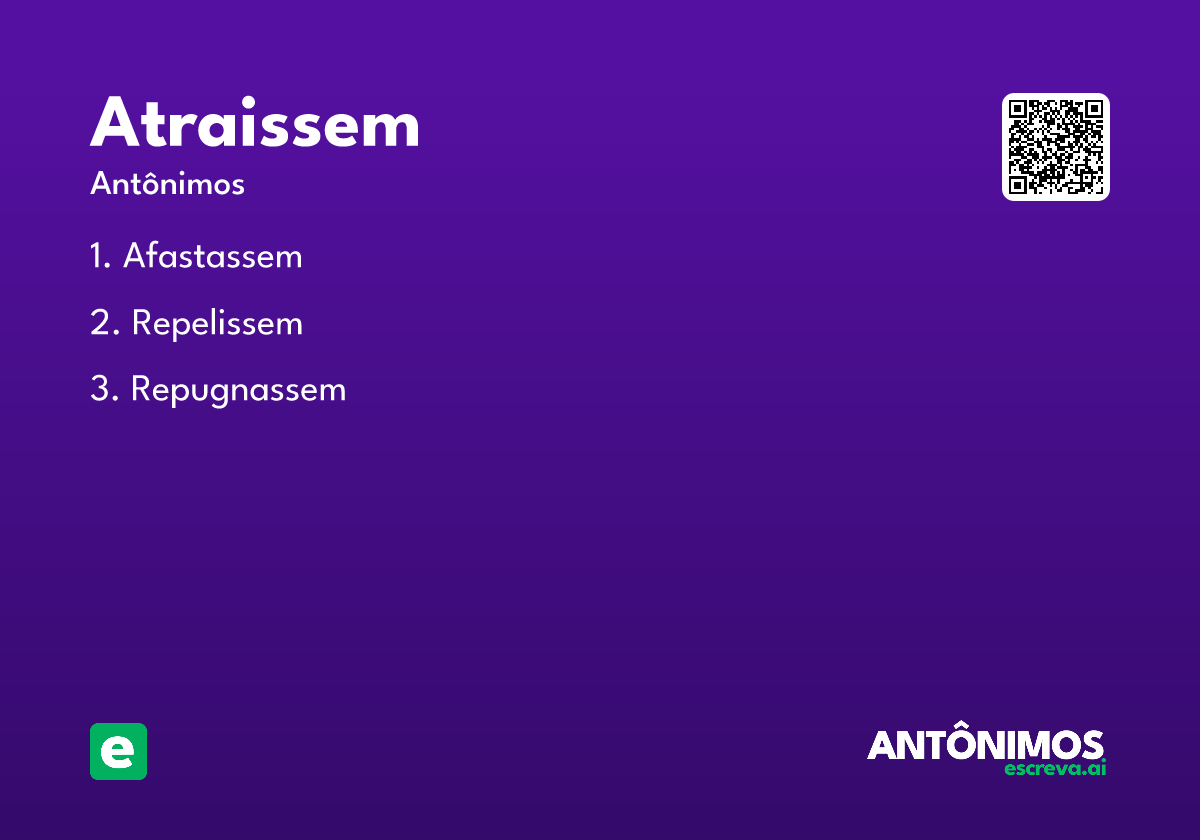 Atraissem

Antônimos

1. Afastassem

2. Repelissem

3. Repugnassem

e

ANTÔNIMOS
escreva.ai